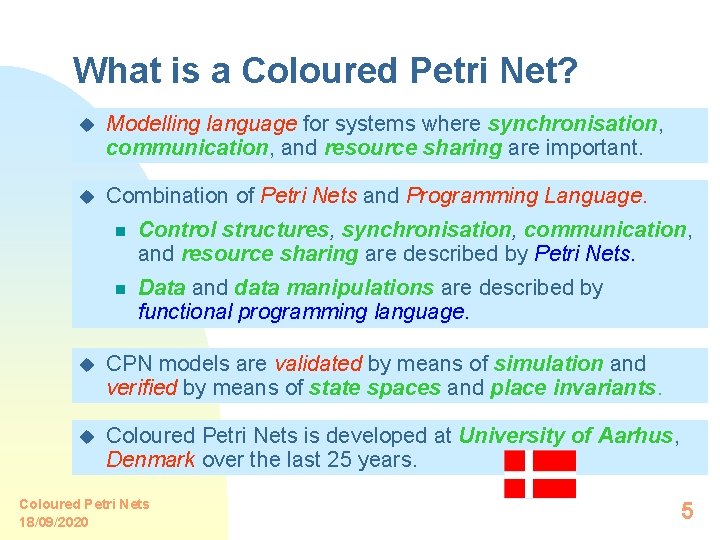 What is a Coloured Petri Net?

Modelling language for systems where synchronisation, communication, and resource sharing are important.

Combination of Petri Nets and Programming Language.

Control structures, synchronisation, communication, and resource sharing are described by Petri Nets.

Data and data manipulations are described by functional programming language.

CPN models are validated by means of simulation and verified by means of state spaces and place invariants.

Coloured Petri Nets is developed at University of Aarhus, Denmark over the last 25 years.

Coloured Petri Nets
18/09/2020

5